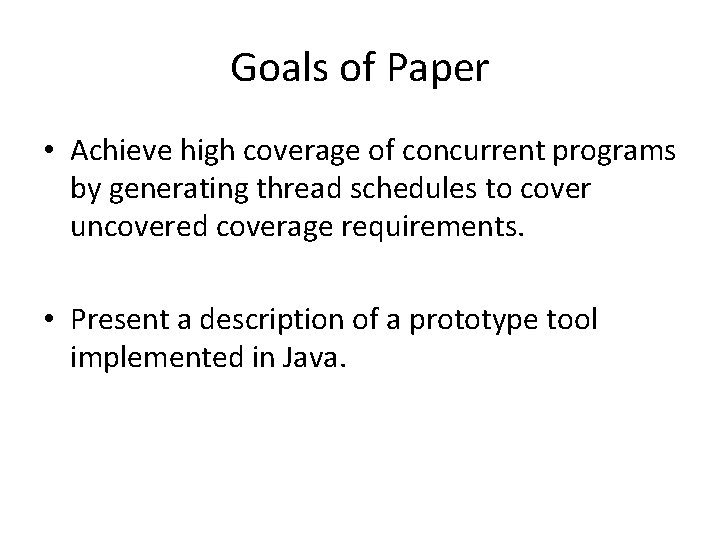 Goals of Paper

• Achieve high coverage of concurrent programs by generating thread schedules to cover uncovered coverage requirements.

• Present a description of a prototype tool implemented in Java.